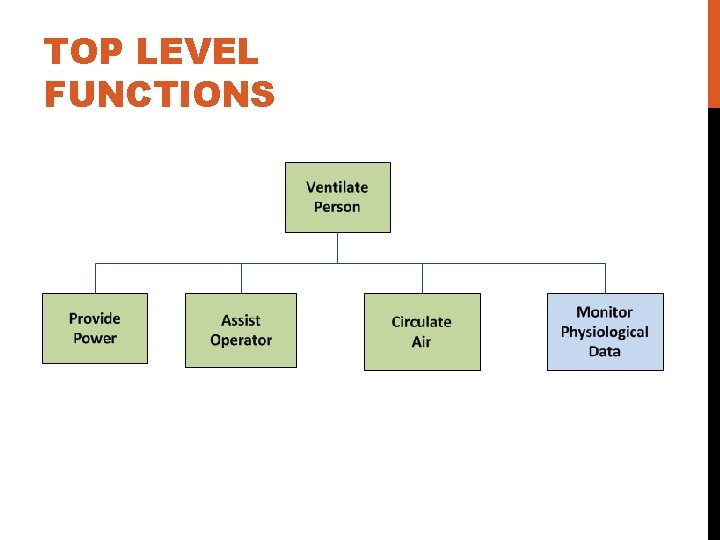 TOP LEVEL FUNCTIONS

Ventilate Person

Provide Power

Assist Operator

Circulate Air

Monitor Physiological Data